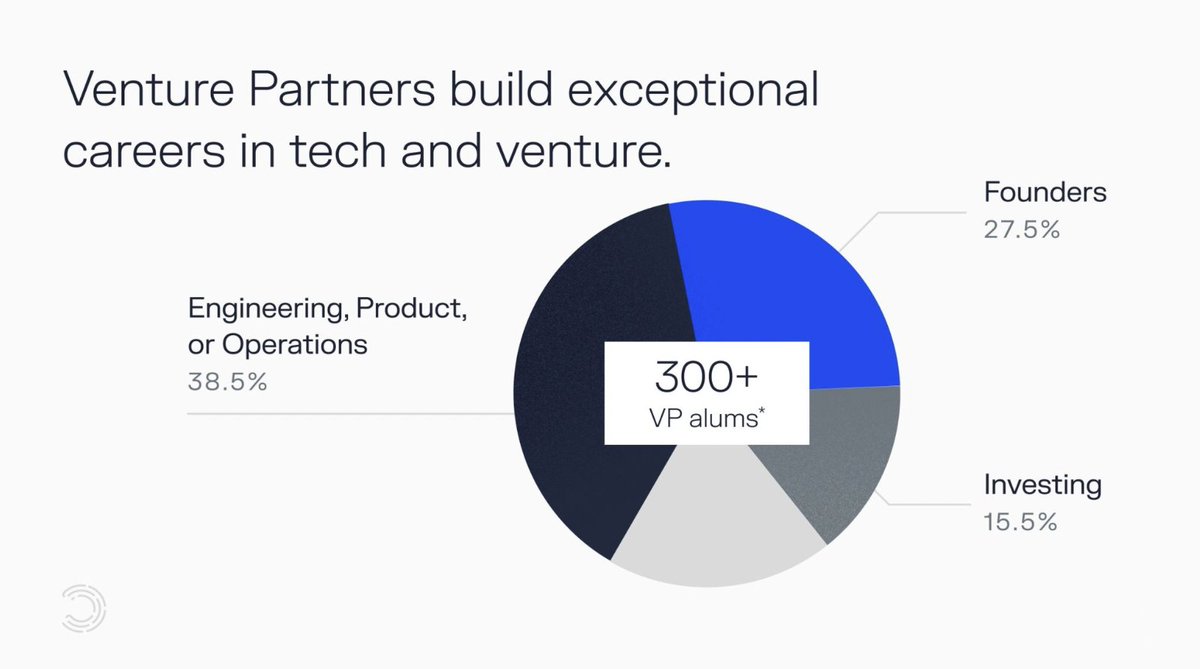 Venture Partners build exceptional careers in tech and venture.

Founders
27.5%

Engineering, Product, or Operations
38.5%

300+
VP alums*

Investing
15.5%